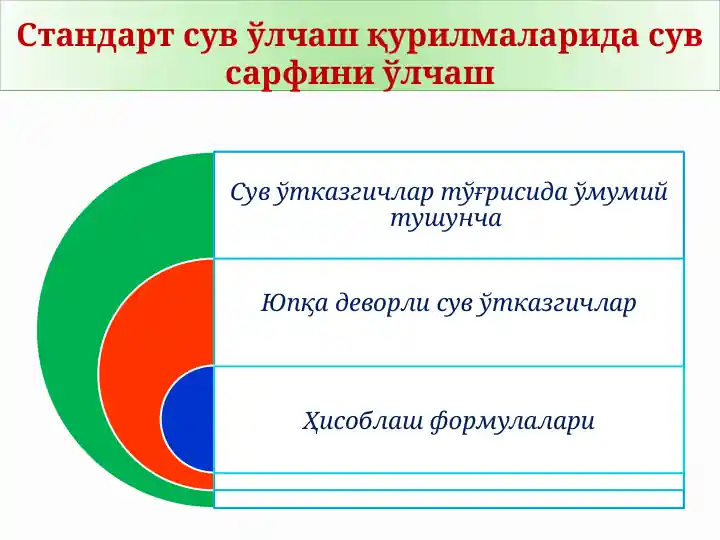 Стандарт сув ўлчаш қурилмаларида сув сарфини ўлчаш

Сув ўтказгичлар тўғрисида ўмумий тушунча

Юпқа деворли сув ўтказгичлар

Ҳисоблаш формулалари